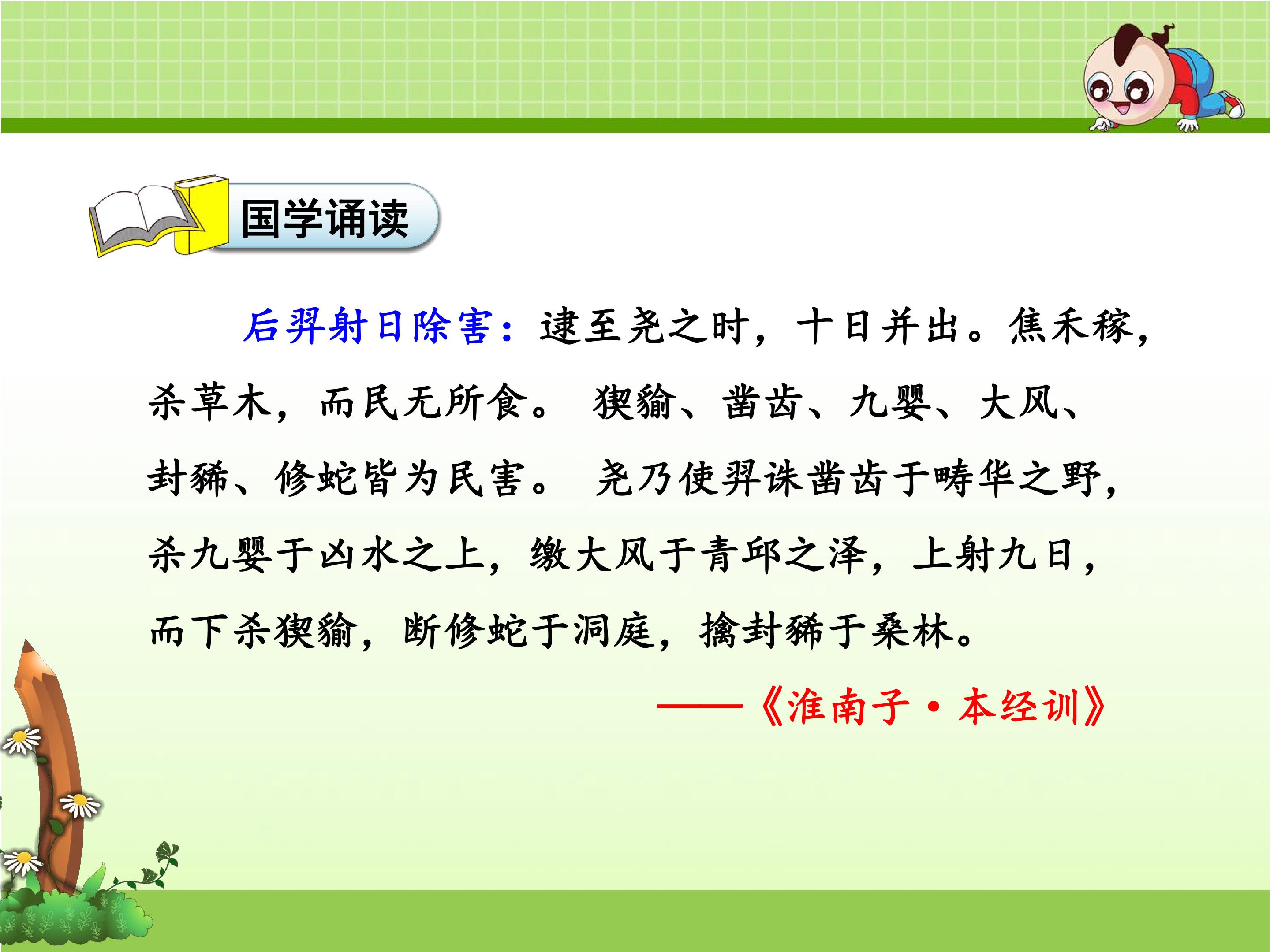 国学诵读

后羿射日除害：逮至尧之时，十日并出。焦禾稼，杀草木，而民无所食。猰貐、凿齿、九婴、大风、封豨、修蛇皆为民害。尧乃使羿诛凿齿于畴华之野，杀九婴于凶水之上，缴大风于青邱之泽，上射九日，而下杀猰貐，断修蛇于洞庭，擒封豨于桑林。

——《淮南子·本经训》